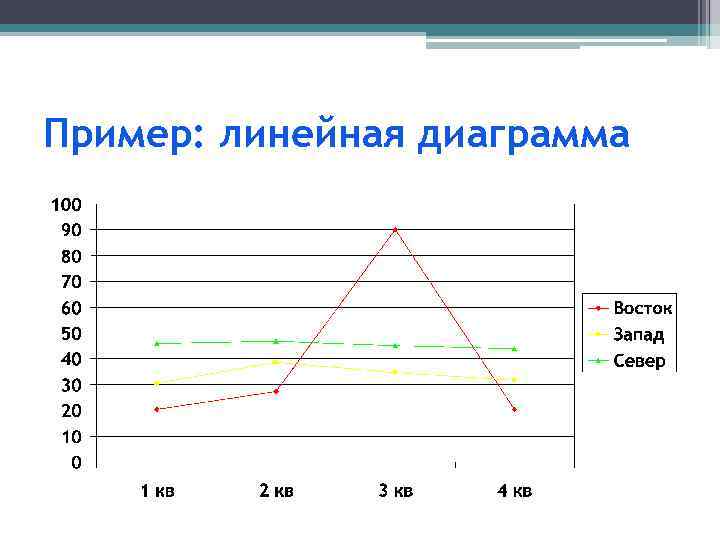 Пример: линейная диаграмма

100
90
80
70
60
50
40
30
20
10
0

1 кв
2 кв
3 кв
4 кв

Восток
Запад
Север